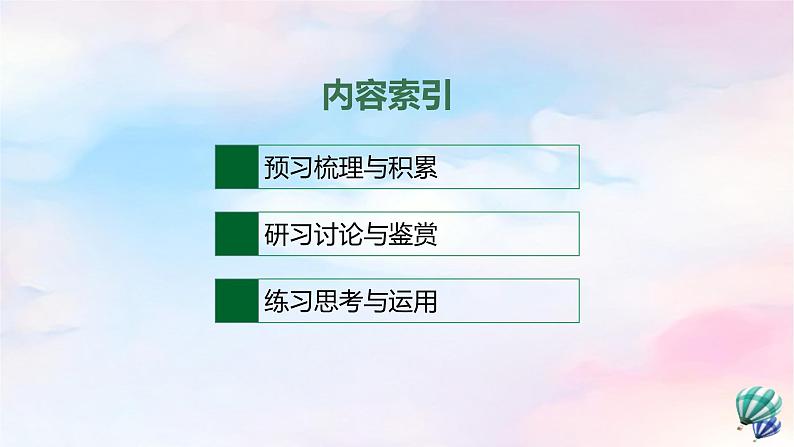 内容索引

预习梳理与积累

研习讨论与鉴赏

练习思考与运用